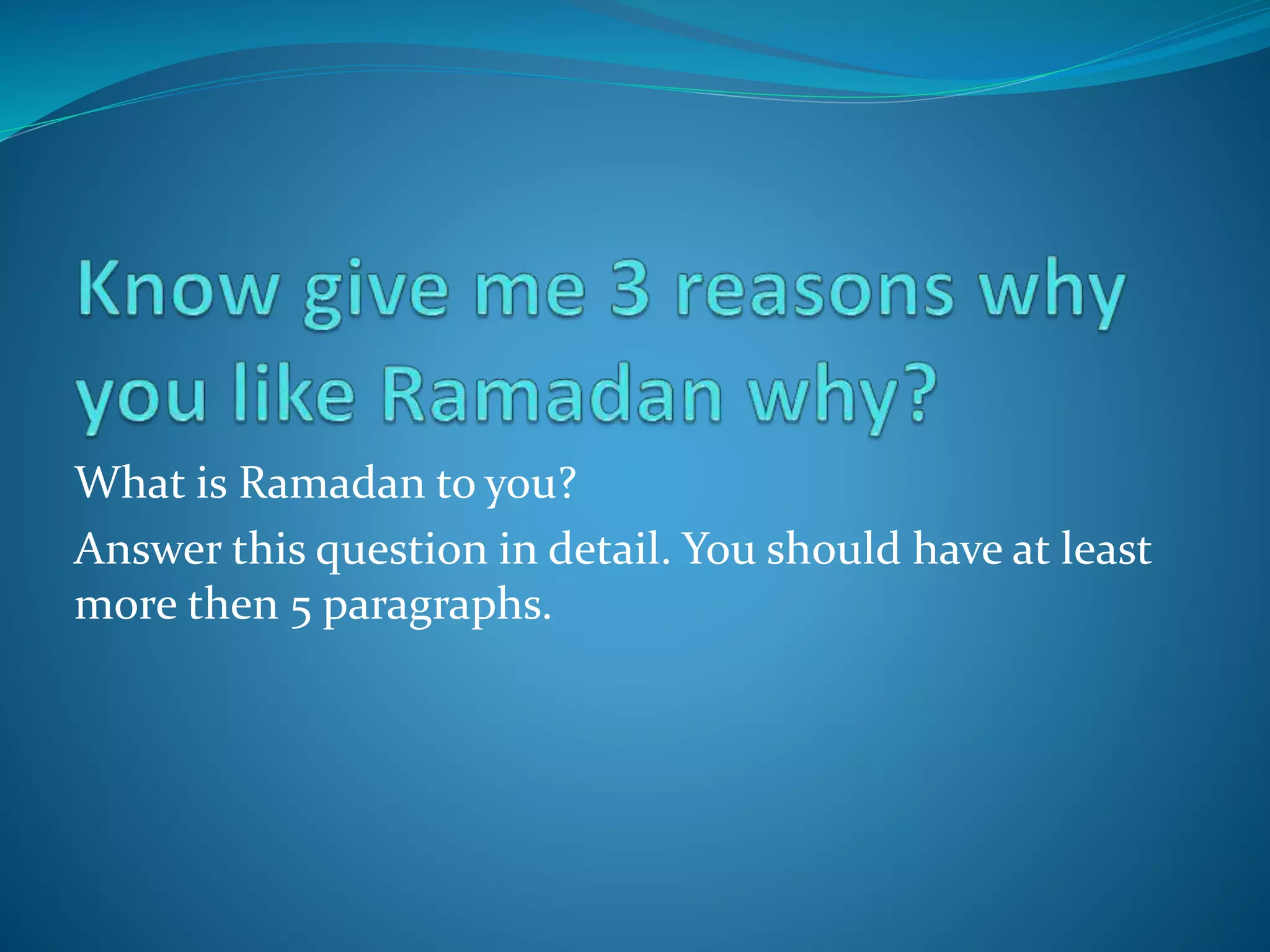 Know give me 3 reasons why you like Ramadan why?

What is Ramadan to you?

Answer this question in detail. You should have at least more then 5 paragraphs.